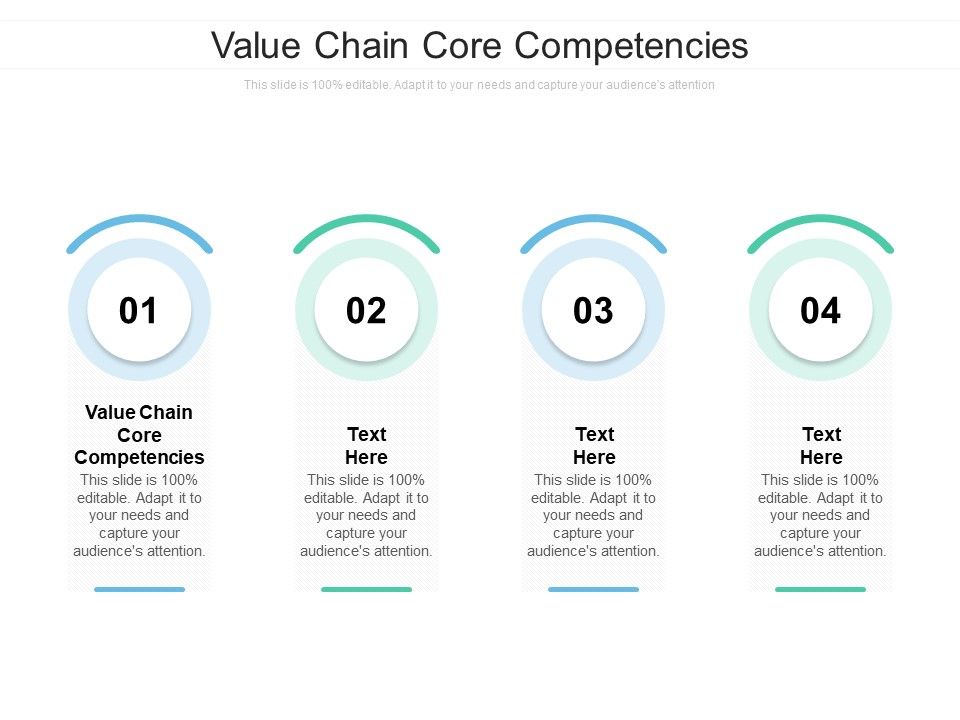 Value Chain Core Competencies

This slide is 100% editable. Adapt it to your needs and capture your audience's attention

01

Value Chain Core Competencies

This slide is 100% editable. Adapt it to your needs and capture your audience's attention.

02

Text Here

This slide is 100% editable. Adapt it to your needs and capture your audience's attention.

03

Text Here

This slide is 100% editable. Adapt it to your needs and capture your audience's attention.

04

Text Here

This slide is 100% editable. Adapt it to your needs and capture your audience's attention.